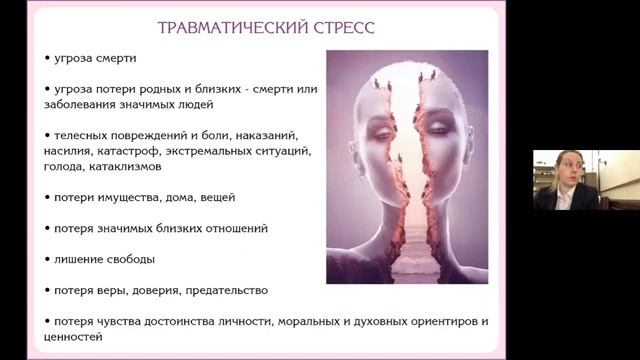 ТРАВМАТИЧЕСКИЙ СТРЕСС

• угроза смерти

• угроза потери родных и близких - смерти или заболевания значимых людей

• телесных повреждений и боли, наказаний, насилия, катастроф, экстремальных ситуаций, голода, катаклизмов

• потери имущества, дома, вещей

• потеря значимых близких отношений

• лишение свободы

• потеря веры, доверия, предательство

• потеря чувства достоинства личности, моральных и духовных ориентиров и ценностей